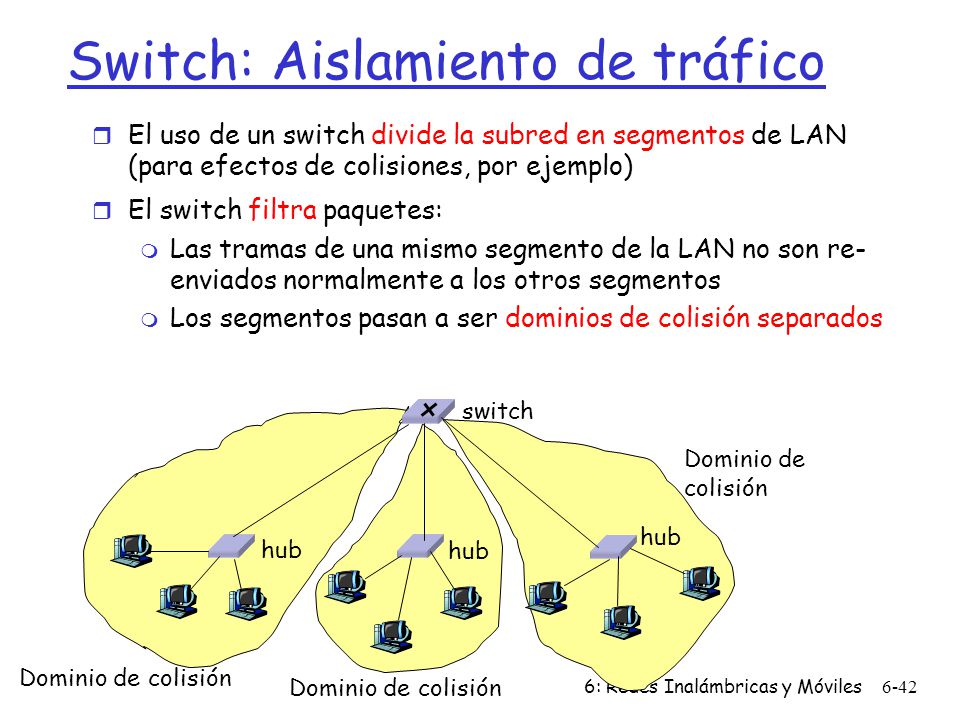 Switch: Aislamiento de tráfico

El uso de un switch divide la subred en segmentos de LAN (para efectos de colisiones, por ejemplo)

El switch filtra paquetes:

Las tramas de una mismo segmento de la LAN no son re-enviados normalmente a los otros segmentos

Los segmentos pasan a ser dominios de colisión separados

switch

Dominio de colisión

hub

hub

hub

Dominio de colisión

Dominio de colisión

6: Redes Inalámbricas y Móviles 6-42